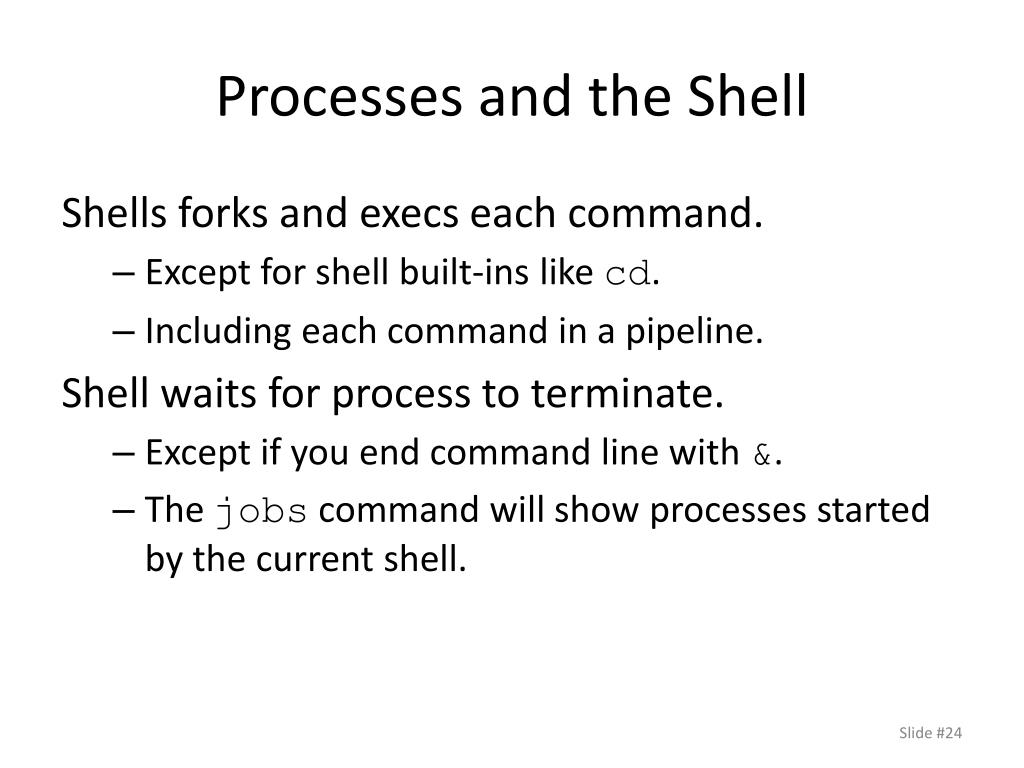 Processes and the Shell

Shells forks and execs each command.

– Except for shell built-ins like cd.

– Including each command in a pipeline.

Shell waits for process to terminate.

– Except if you end command line with &.

– The jobs command will show processes started by the current shell.

Slide #24